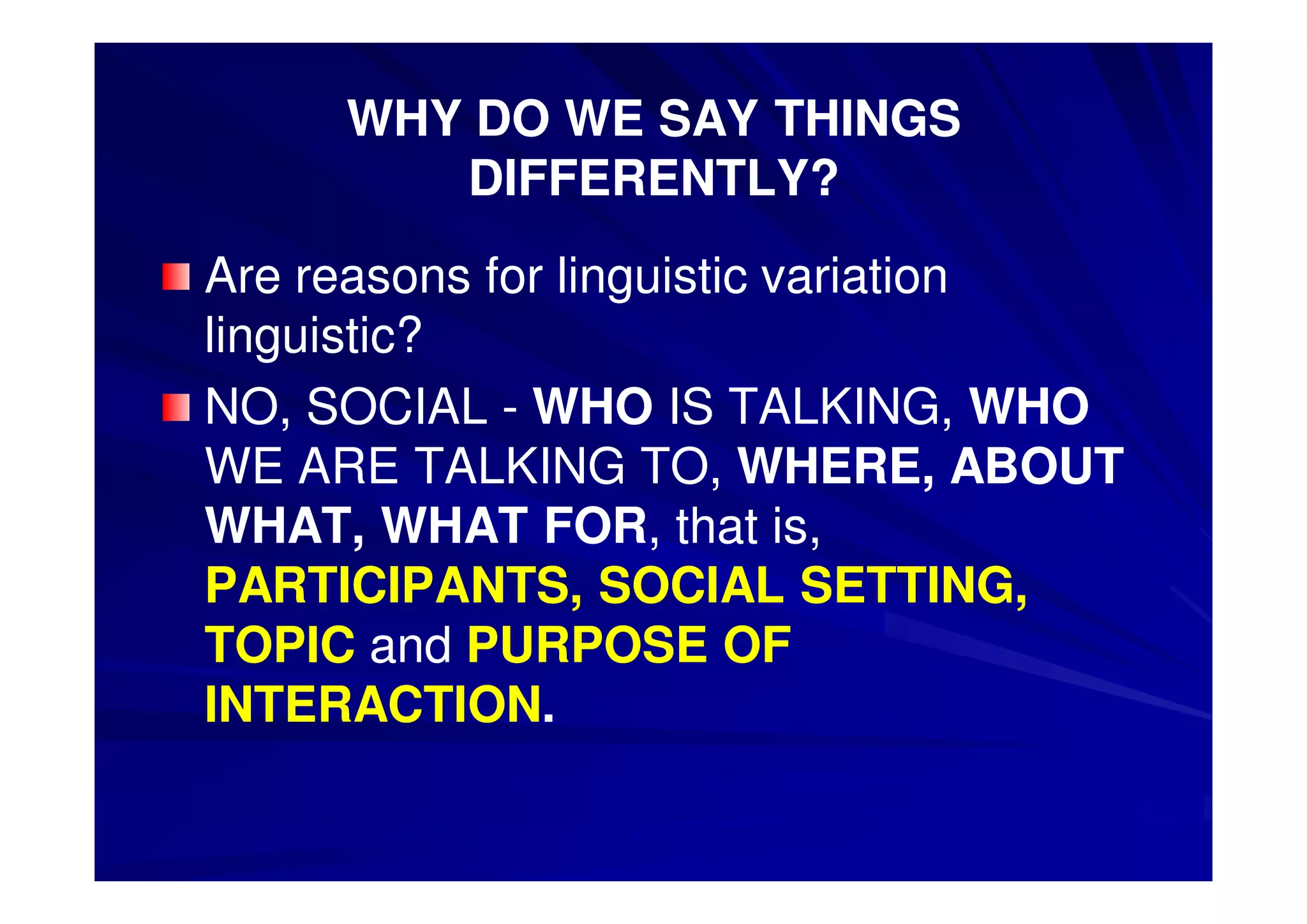 WHY DO WE SAY THINGS DIFFERENTLY?

Are reasons for linguistic variation linguistic?

NO, SOCIAL - WHO IS TALKING, WHO WE ARE TALKING TO, WHERE, ABOUT WHAT, WHAT FOR, that is, PARTICIPANTS, SOCIAL SETTING, TOPIC and PURPOSE OF INTERACTION.